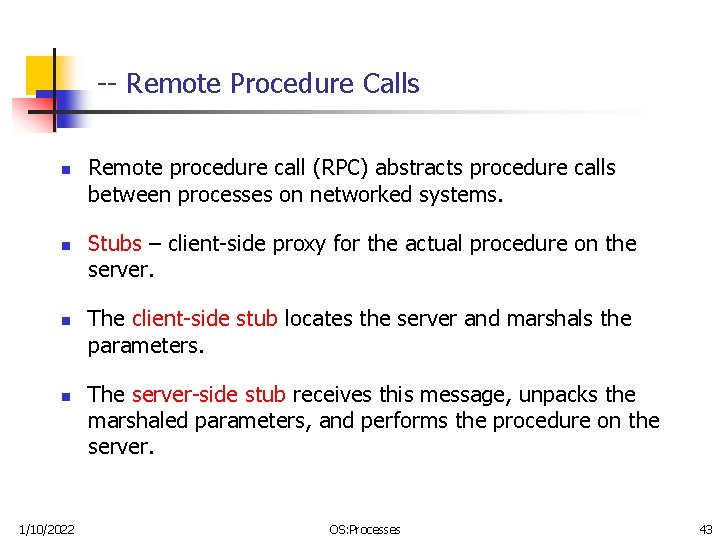 -- Remote Procedure Calls

- Remote procedure call (RPC) abstracts procedure calls between processes on networked systems.
- Stubs – client-side proxy for the actual procedure on the server.
- The client-side stub locates the server and marshals the parameters.
- The server-side stub receives this message, unpacks the marshaled parameters, and performs the procedure on the server.

1/10/2022 OS:Processes 43